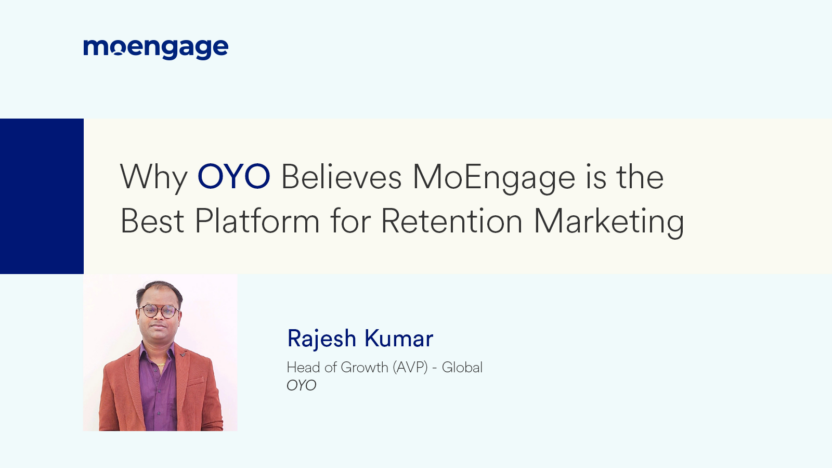 moengage

Why OYO Believes MoEngage is the Best Platform for Retention Marketing

Rajesh Kumar

Head of Growth (AVP) - Global

OYO